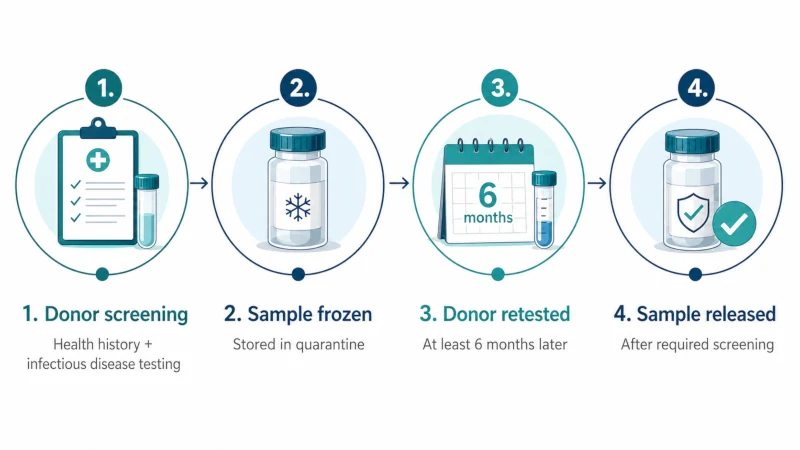 1.

2.

3.

6
months

4.

1. Donor screening
Health history + infectious disease testing

2. Sample frozen
Stored in quarantine

3. Donor retested
At least 6 months later

4. Sample released
After required screening